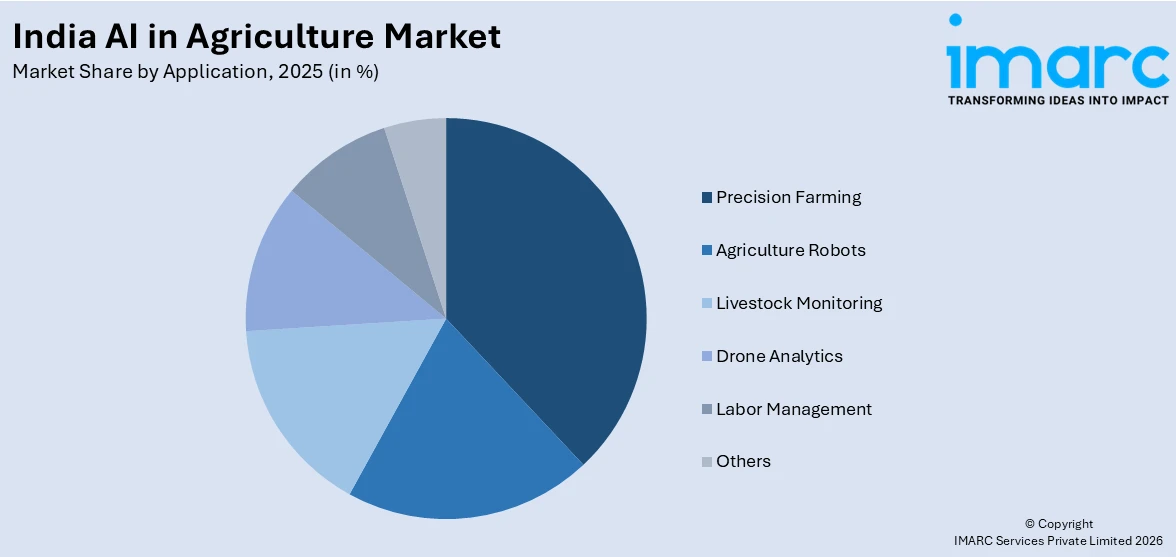 India AI in Agriculture Market
Market Share by Application, 2025 (in %)

imarc
TRANSFORMING IDEAS INTO IMPACT

Precision Farming
Agriculture Robots
Livestock Monitoring
Drone Analytics
Labor Management
Others

© Copyright
IMARC Services Private Limited 2026